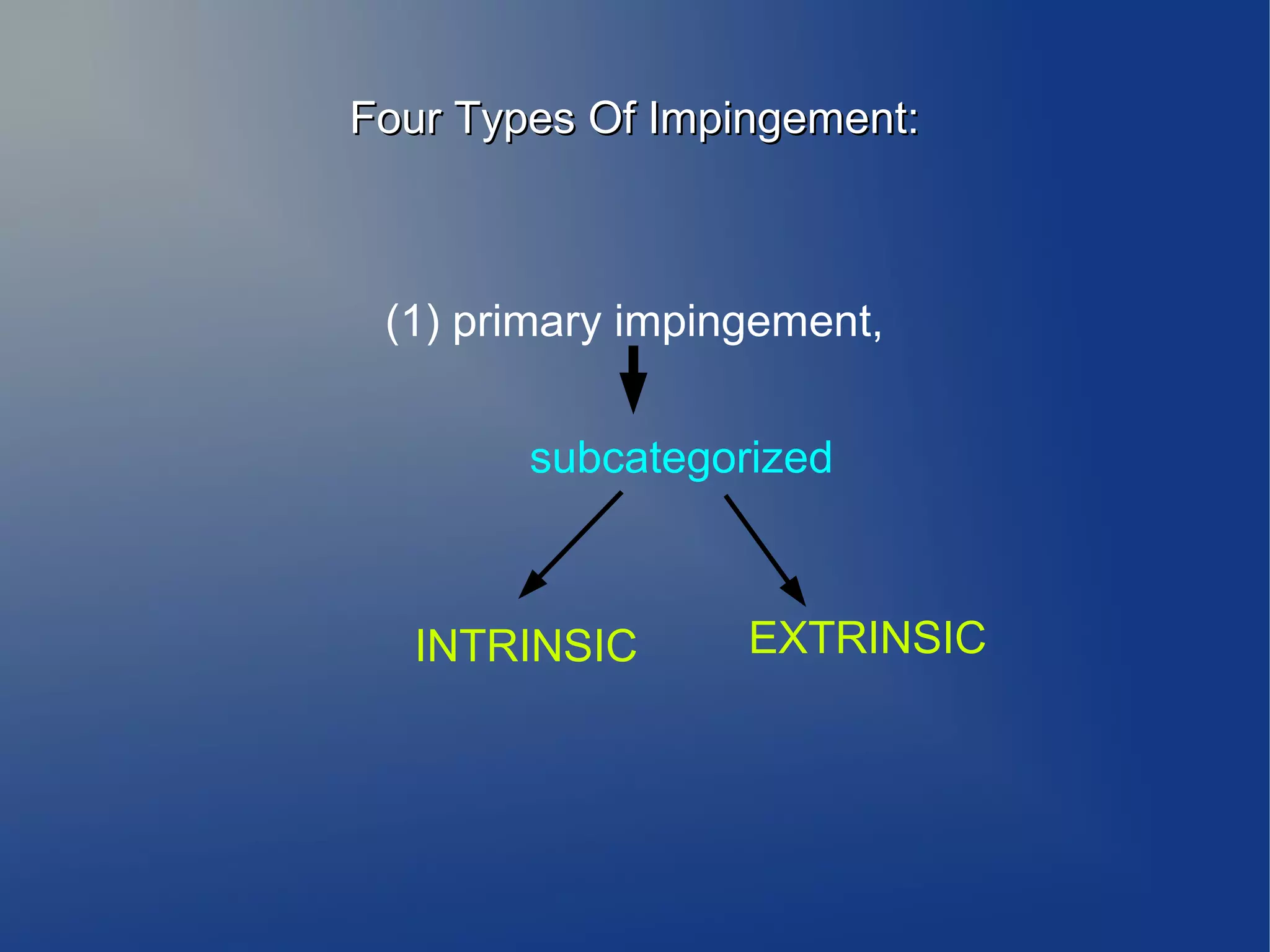 Four Types Of Impingement:

(1) primary impingement,

subcategorized

INTRINSIC

EXTRINSIC